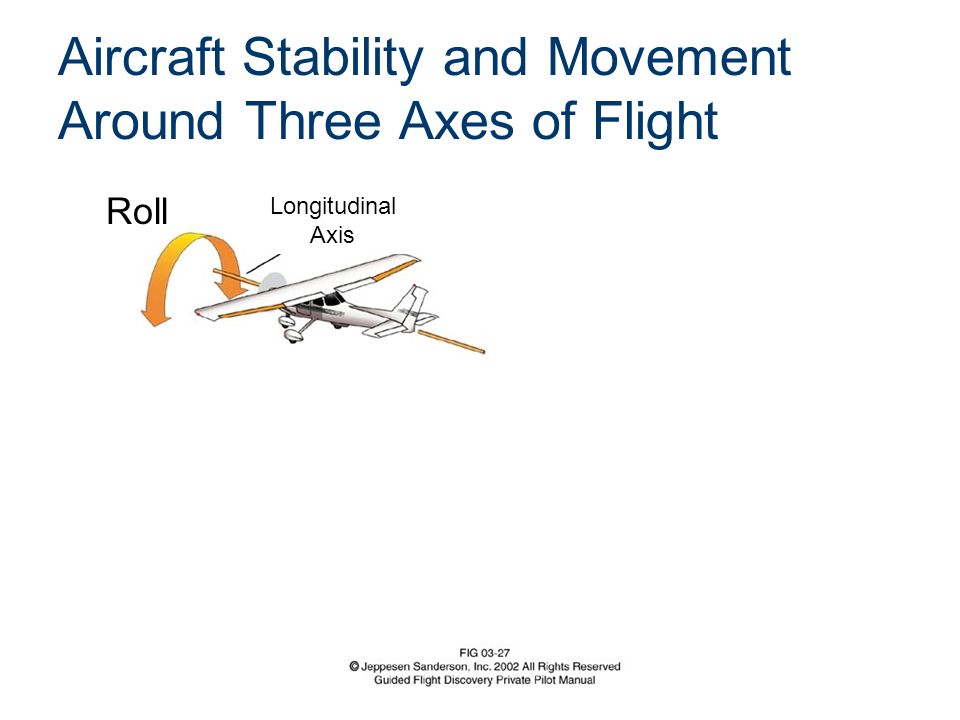 Aircraft Stability and Movement Around Three Axes of Flight

Roll

Longitudinal Axis

FIG 03-27
© Jeppesen Sanderson, Inc. 2002 All Rights Reserved
Guided Flight Discovery Private Pilot Manual